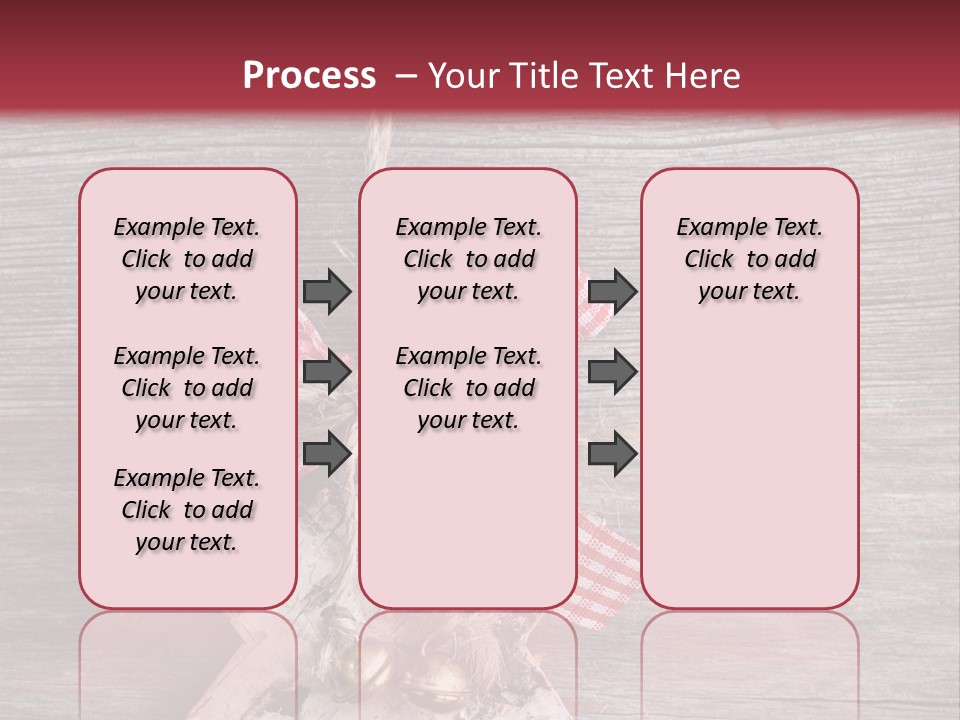 Process – Your Title Text Here

Example Text. Click to add your text.

Example Text. Click to add your text.

Example Text. Click to add your text.

Example Text. Click to add your text.

Example Text. Click to add your text.

Example Text. Click to add your text.